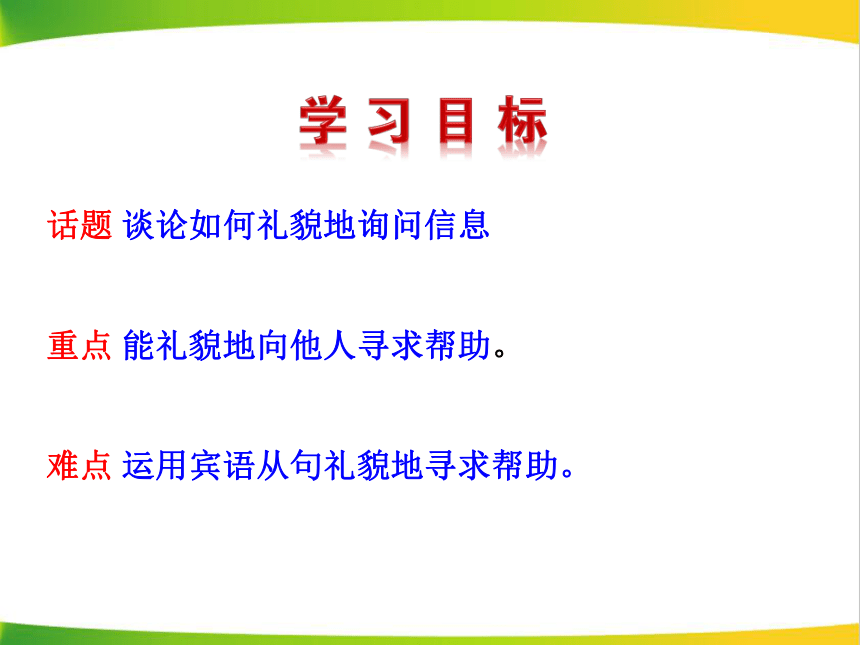 学习目标

话题 谈论如何礼貌地询问信息

重点 能礼貌地向他人寻求帮助。

难点 运用宾语从句礼貌地寻求帮助。